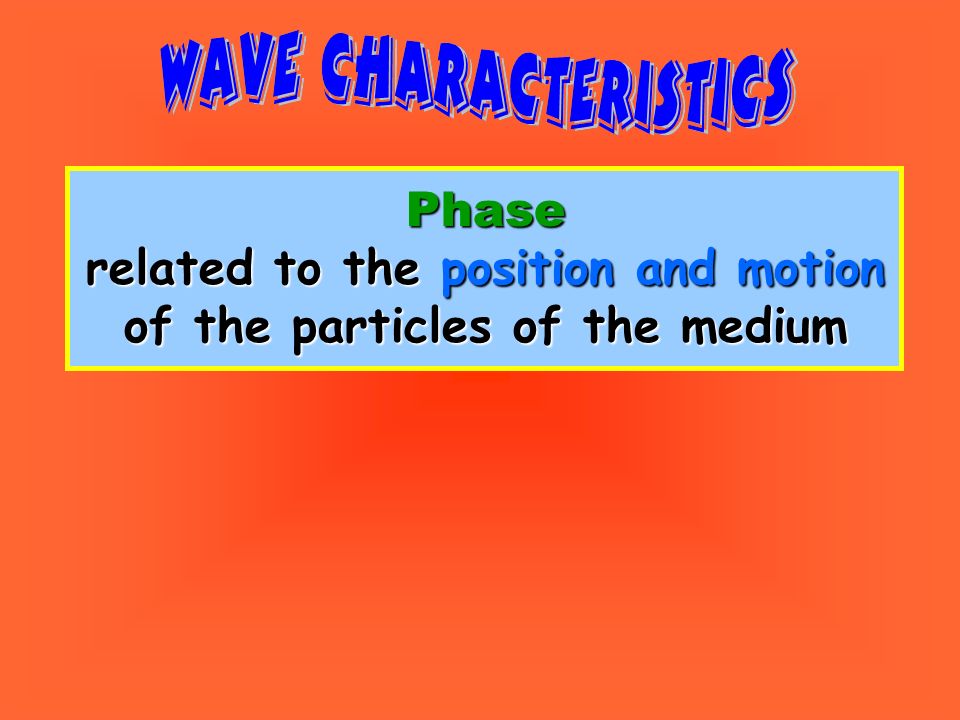 WAVE CHARACTERISTICS

Phase
related to the position and motion of the particles of the medium